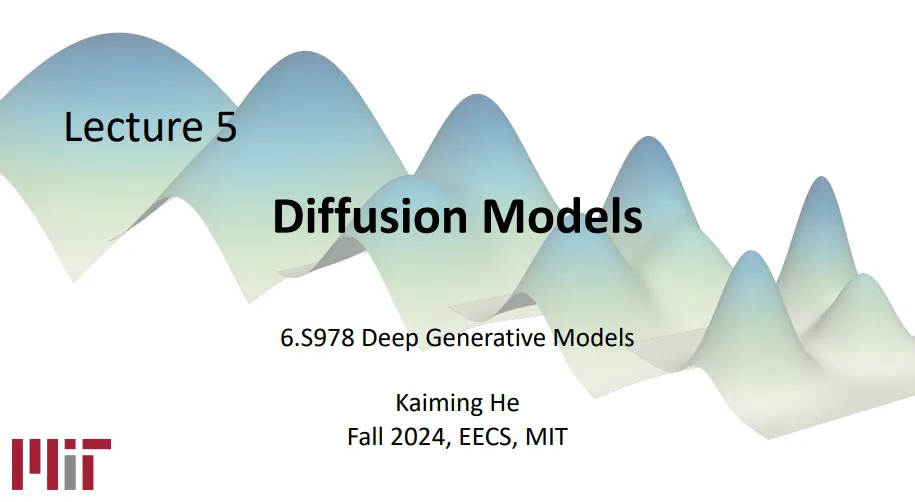 Lecture 5

Diffusion Models

6.S978 Deep Generative Models

Kaiming He
Fall 2024, EECS, MIT

MIT